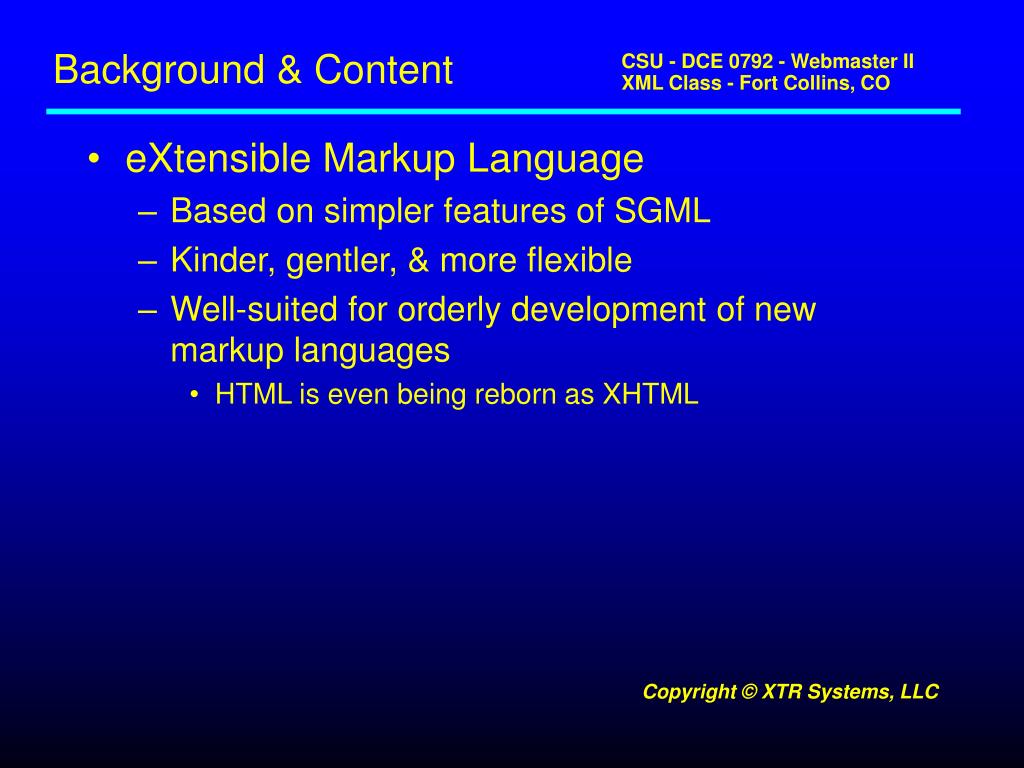 Background & Content

CSU - DCE 0792 - Webmaster II
XML Class - Fort Collins, CO

• eXtensible Markup Language
– Based on simpler features of SGML
– Kinder, gentler, & more flexible
– Well-suited for orderly development of new markup languages
• HTML is even being reborn as XHTML

Copyright © XTR Systems, LLC